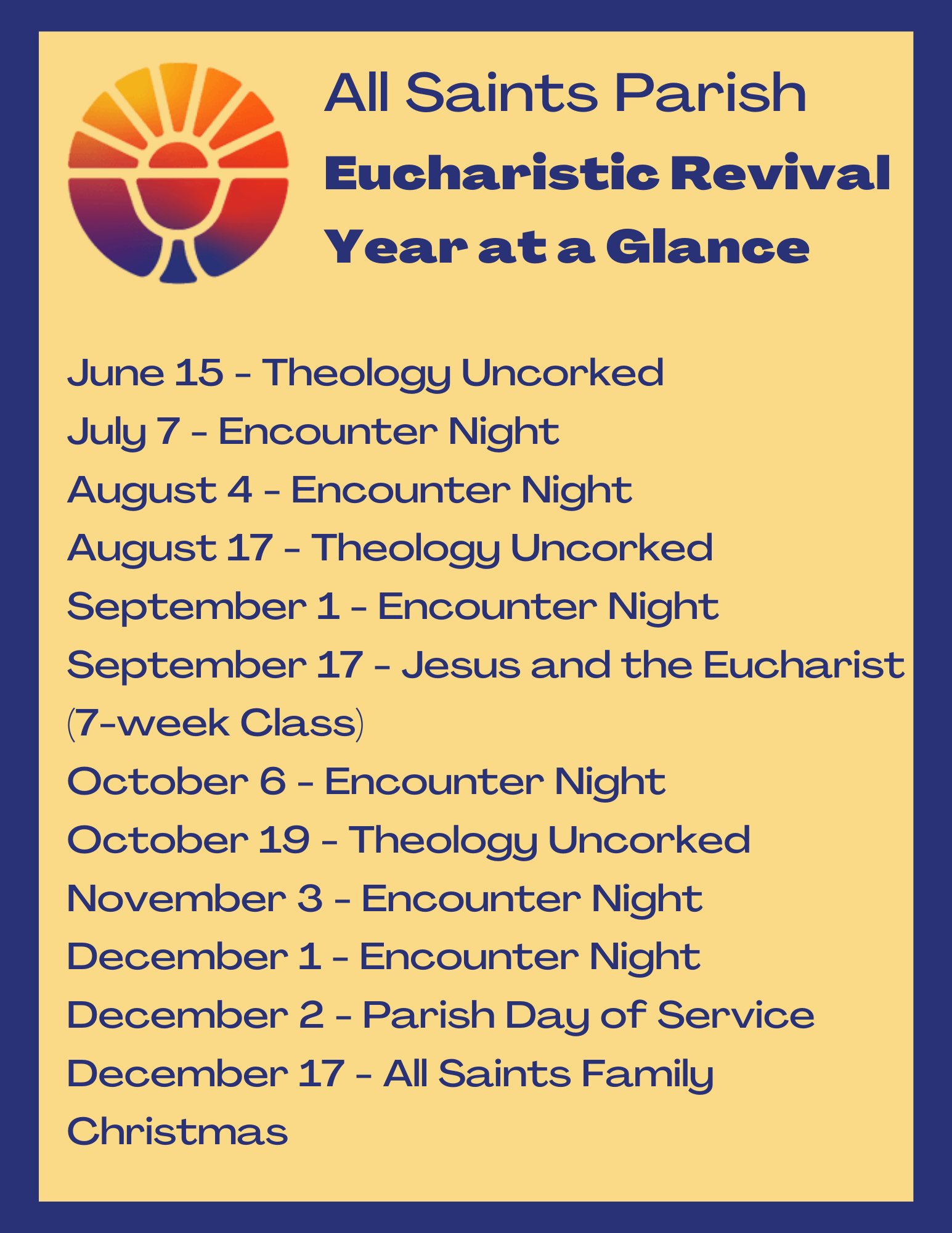 All Saints Parish
Eucharistic Revival
Year at a Glance

June 15 - Theology Uncorked
July 7 - Encounter Night
August 4 - Encounter Night
August 17 - Theology Uncorked
September 1 - Encounter Night
September 17 - Jesus and the Eucharist (7-week Class)
October 6 - Encounter Night
October 19 - Theology Uncorked
November 3 - Encounter Night
December 1 - Encounter Night
December 2 - Parish Day of Service
December 17 - All Saints Family Christmas